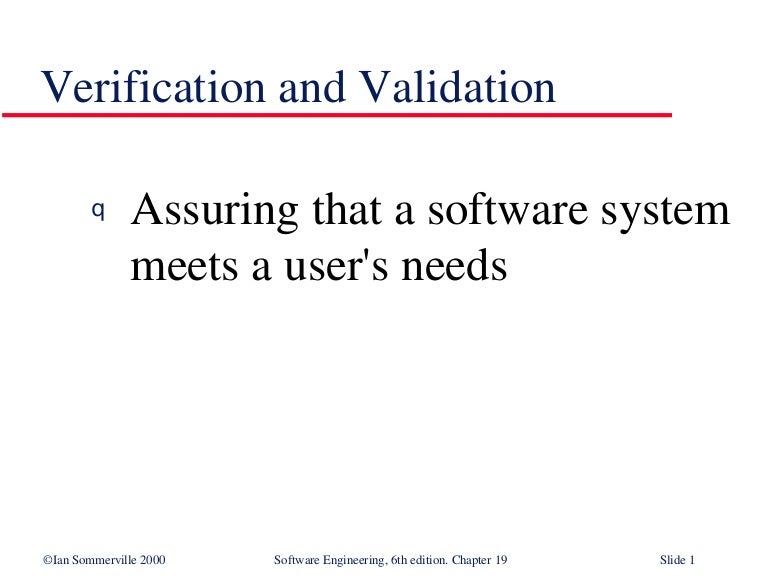 Verification and Validation

q Assuring that a software system meets a user's needs

©Ian Sommerville 2000 Software Engineering, 6th edition. Chapter 19 Slide 1